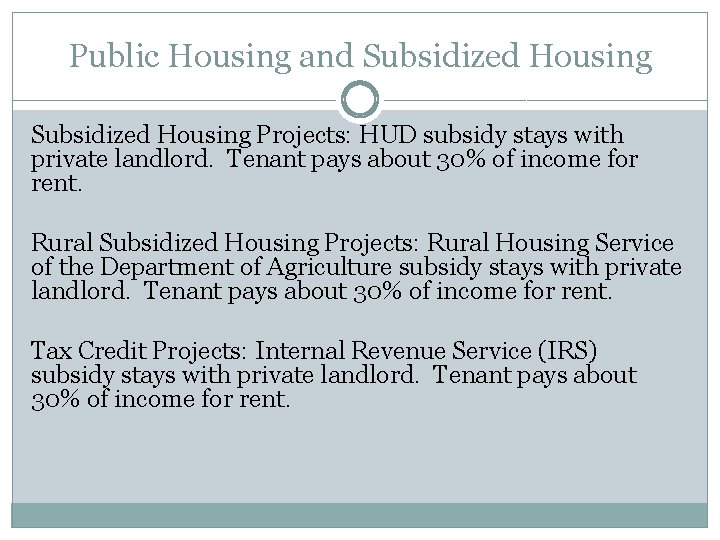 Public Housing and Subsidized Housing

Subsidized Housing Projects: HUD subsidy stays with private landlord. Tenant pays about 30% of income for rent.

Rural Subsidized Housing Projects: Rural Housing Service of the Department of Agriculture subsidy stays with private landlord. Tenant pays about 30% of income for rent.

Tax Credit Projects: Internal Revenue Service (IRS) subsidy stays with private landlord. Tenant pays about 30% of income for rent.